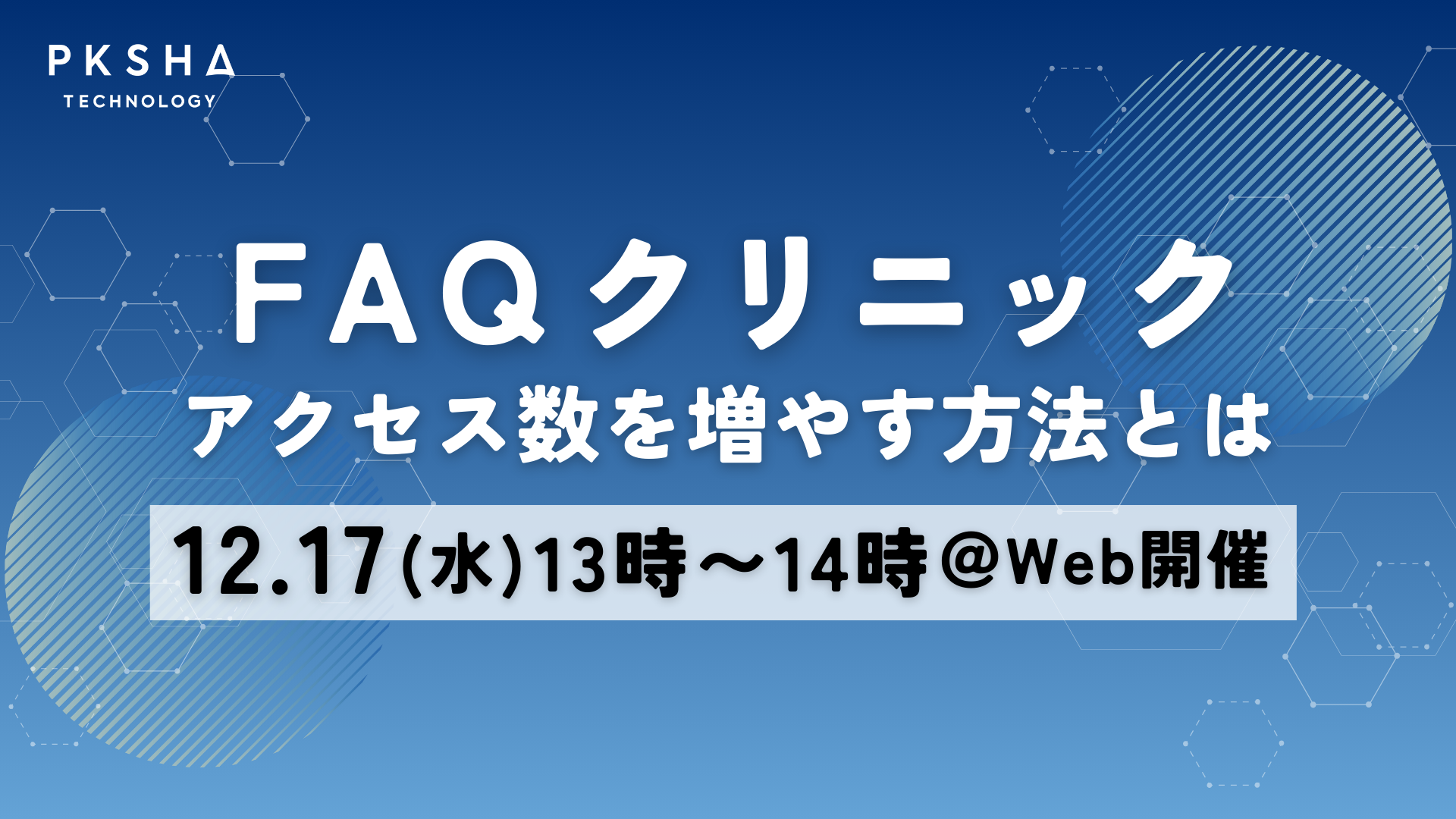 PKSHA
TECHNOLOGY

FAQクリニック
アクセス数を増やす方法とは

12.17(水)13時～14時＠Web開催